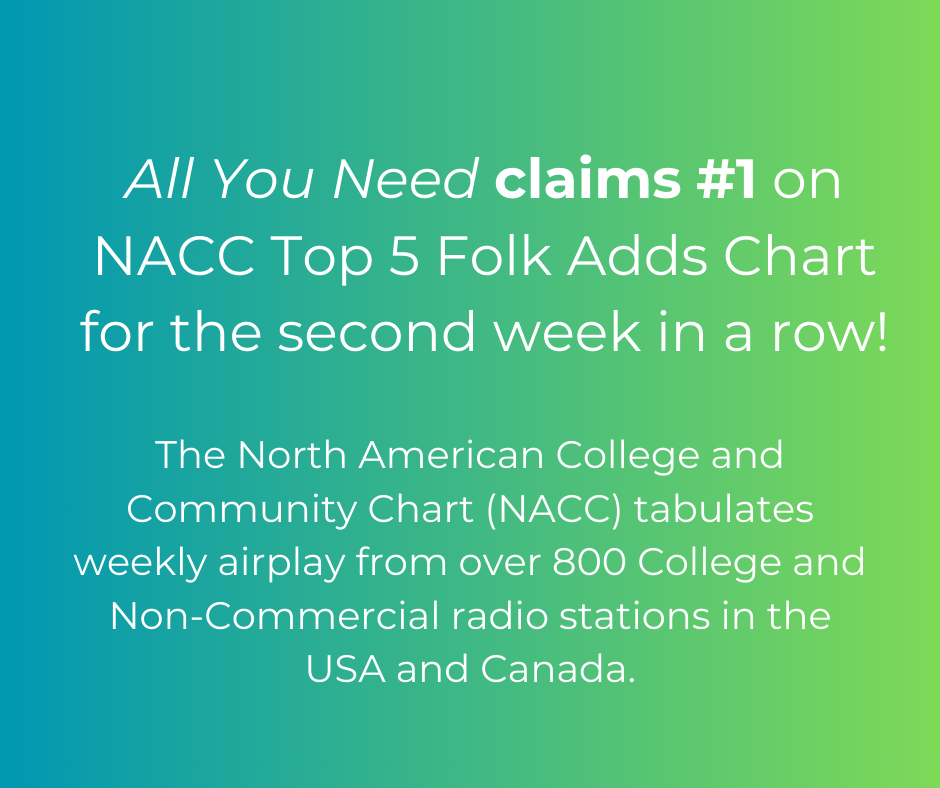 All You Need claims #1 on NACC Top 5 Folk Adds Chart for the second week in a row!

The North American College and Community Chart (NACC) tabulates weekly airplay from over 800 College and Non-Commercial radio stations in the USA and Canada.